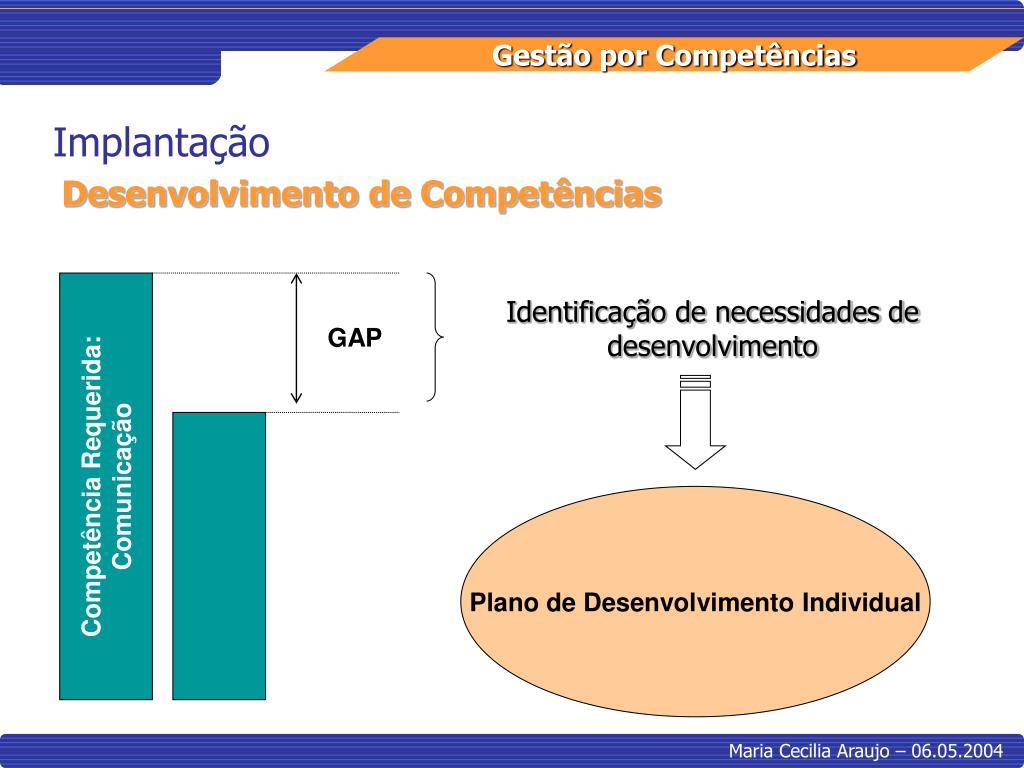 Gestão por Competências

Implantação

Desenvolvimento de Competências

Competência Requerida: Comunicação

GAP

Identificação de necessidades de desenvolvimento

Plano de Desenvolvimento Individual

Maria Cecilia Araujo – 06.05.2004